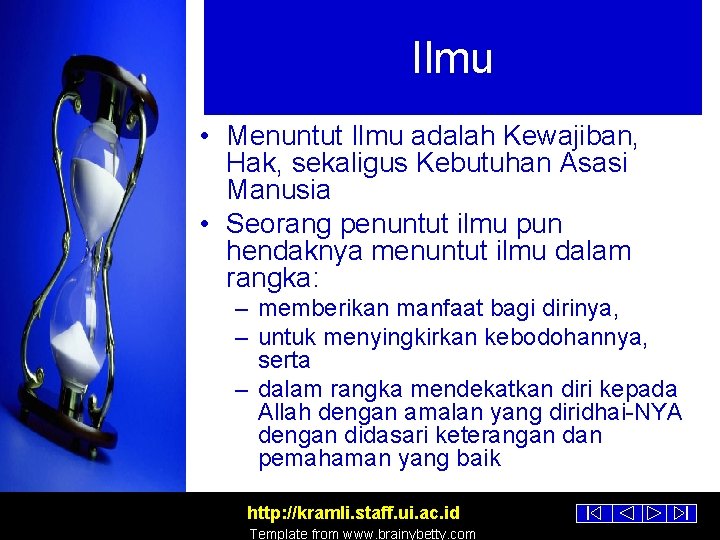 Ilmu

• Menuntut Ilmu adalah Kewajiban, Hak, sekaligus Kebutuhan Asasi Manusia
• Seorang penuntut ilmu pun hendaknya menuntut ilmu dalam rangka:
– memberikan manfaat bagi dirinya,
– untuk menyingkirkan kebodohannya, serta
– dalam rangka mendekatkan diri kepada Allah dengan amalan yang diridhai-NYA dengan didasari keterangan dan pemahaman yang baik

http://kramli.staff.ui.ac.id
Template from www.brainybetty.com